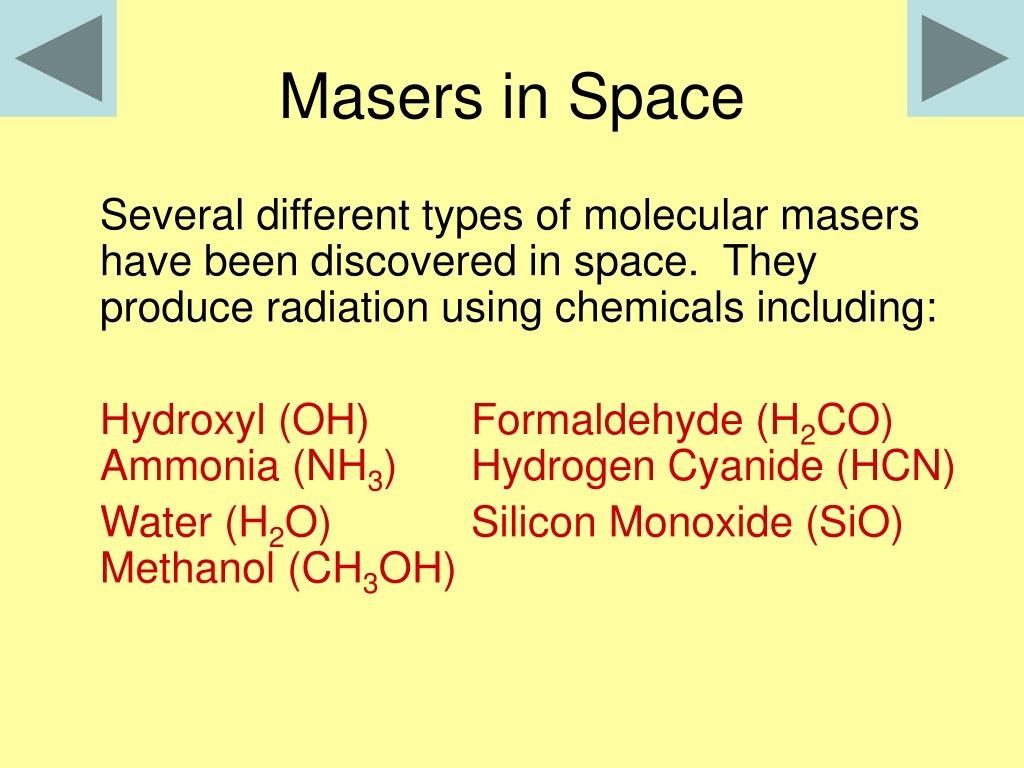 Masers in Space

Several different types of molecular masers have been discovered in space.  They produce radiation using chemicals including:

Hydroxyl (OH)
Ammonia ($NH_3$)
Water ($H_2O$)
Methanol ($CH_3OH$)

Formaldehyde ($H_2CO$)
Hydrogen Cyanide (HCN)
Silicon Monoxide (SiO)